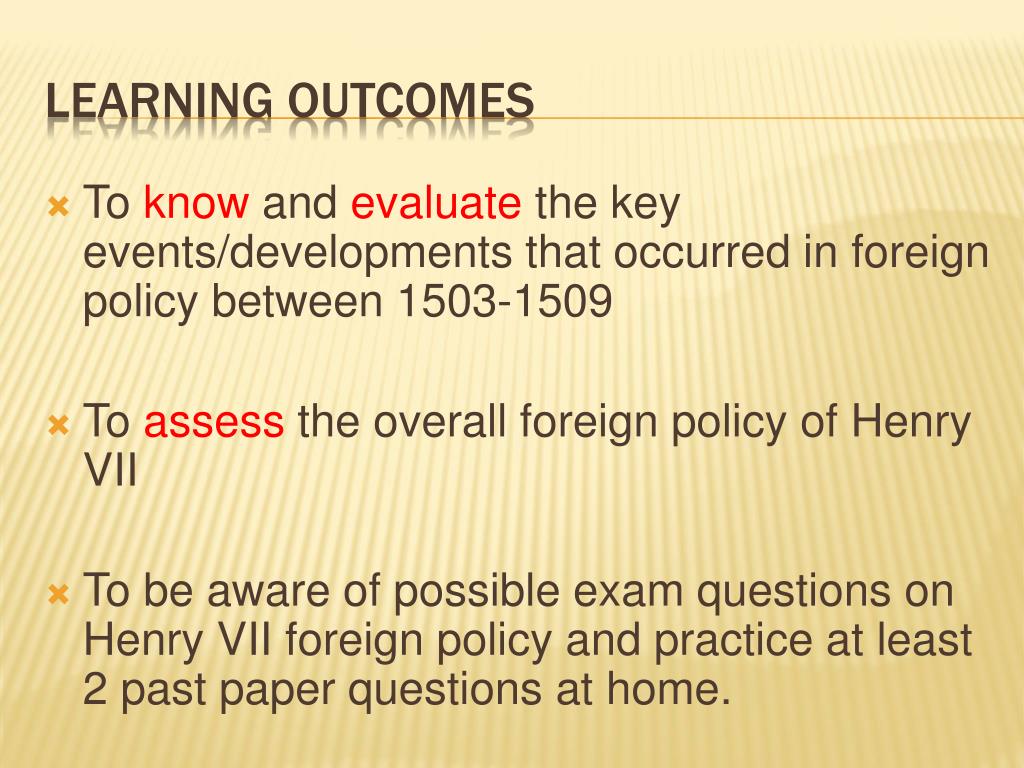 LEARNING OUTCOMES

To know and evaluate the key events/developments that occurred in foreign policy between 1503-1509

To assess the overall foreign policy of Henry VII

To be aware of possible exam questions on Henry VII foreign policy and practice at least 2 past paper questions at home.